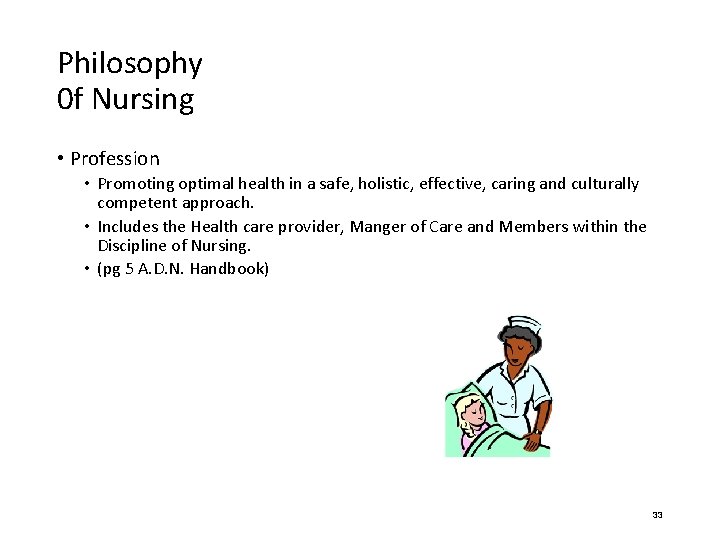 Philosophy
0f Nursing

• Profession
  • Promoting optimal health in a safe, holistic, effective, caring and culturally competent approach.
  • Includes the Health care provider, Manger of Care and Members within the Discipline of Nursing.
  • (pg 5 A.D.N. Handbook)

33